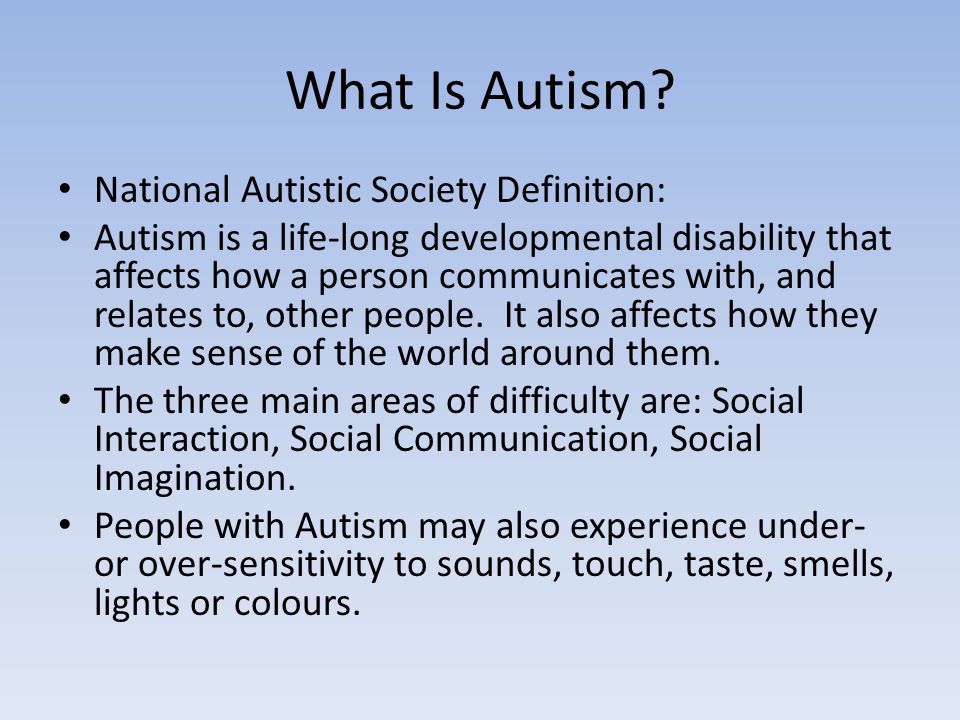 What Is Autism?

• National Autistic Society Definition:
• Autism is a life-long developmental disability that affects how a person communicates with, and relates to, other people. It also affects how they make sense of the world around them.
• The three main areas of difficulty are: Social Interaction, Social Communication, Social Imagination.
• People with Autism may also experience under- or over-sensitivity to sounds, touch, taste, smells, lights or colours.